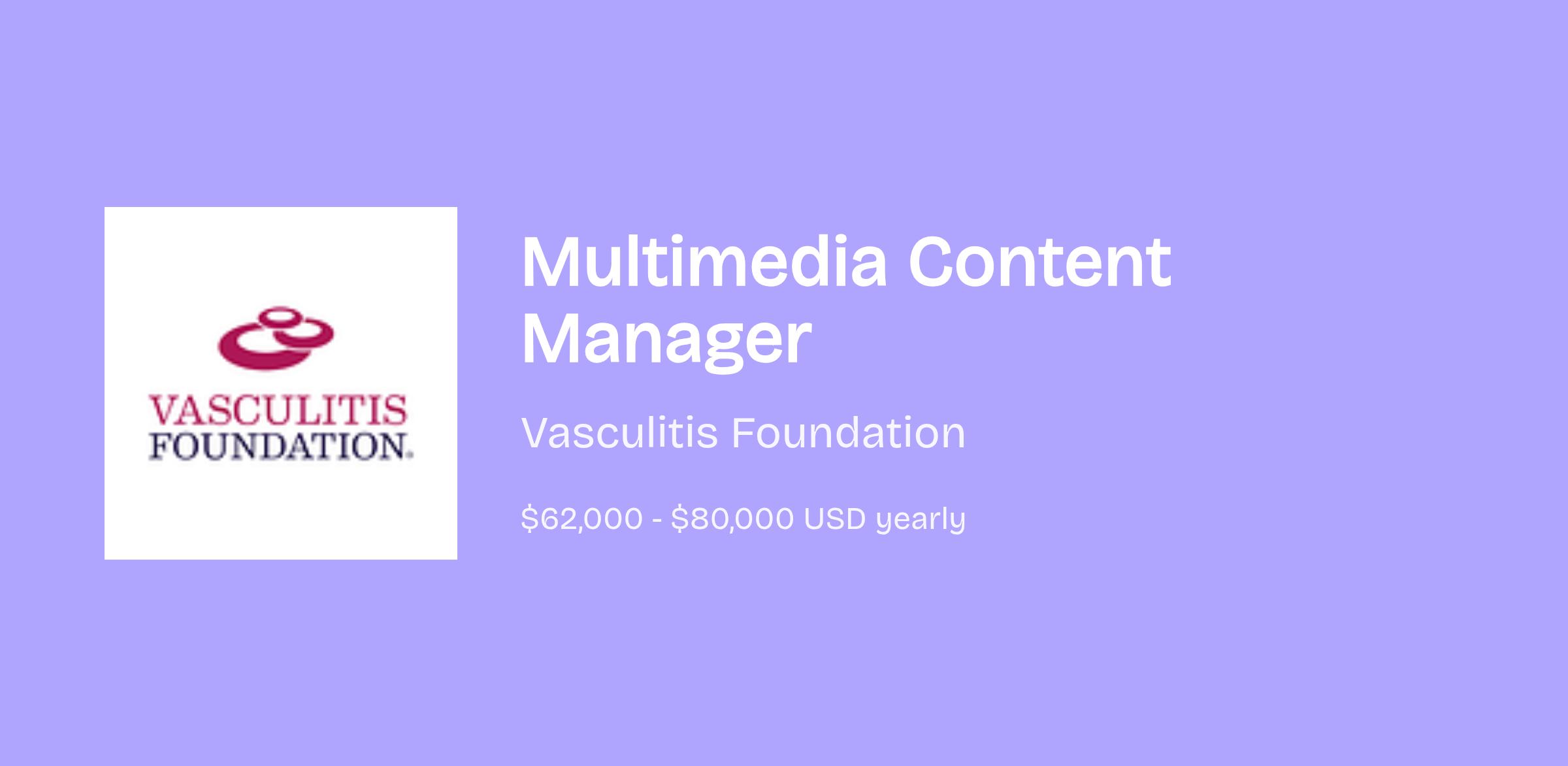 VASCULITIS
FOUNDATION.

Multimedia Content Manager

Vasculitis Foundation

\$62,000 - \$80,000 USD yearly